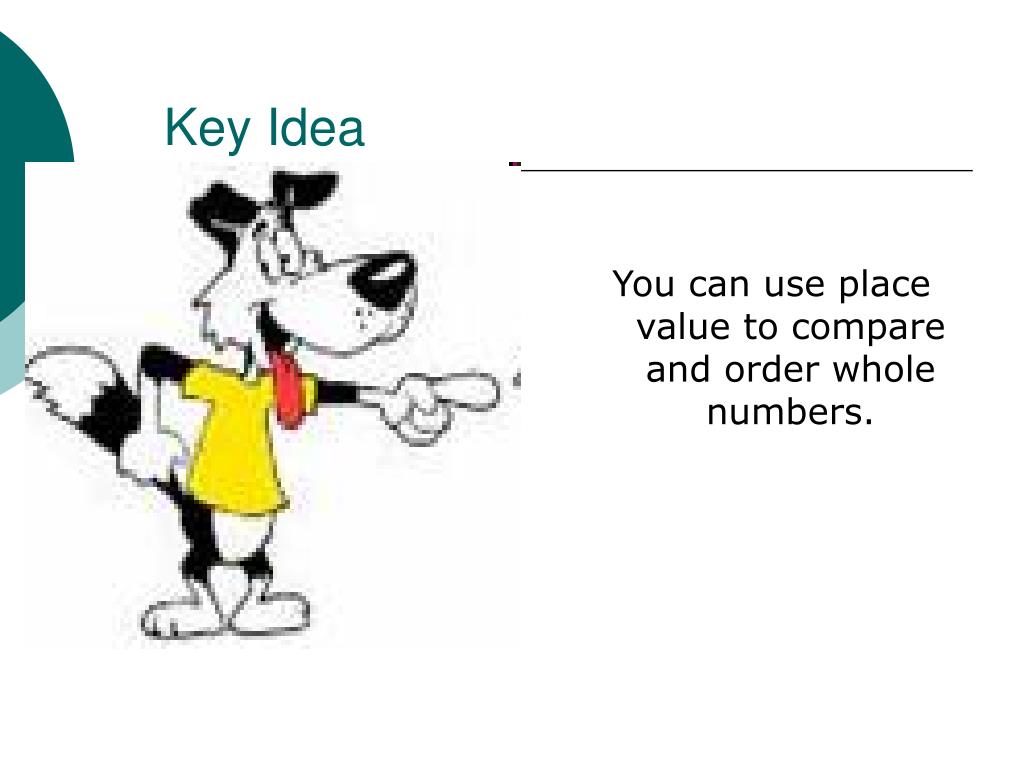 Key Idea

You can use place value to compare and order whole numbers.